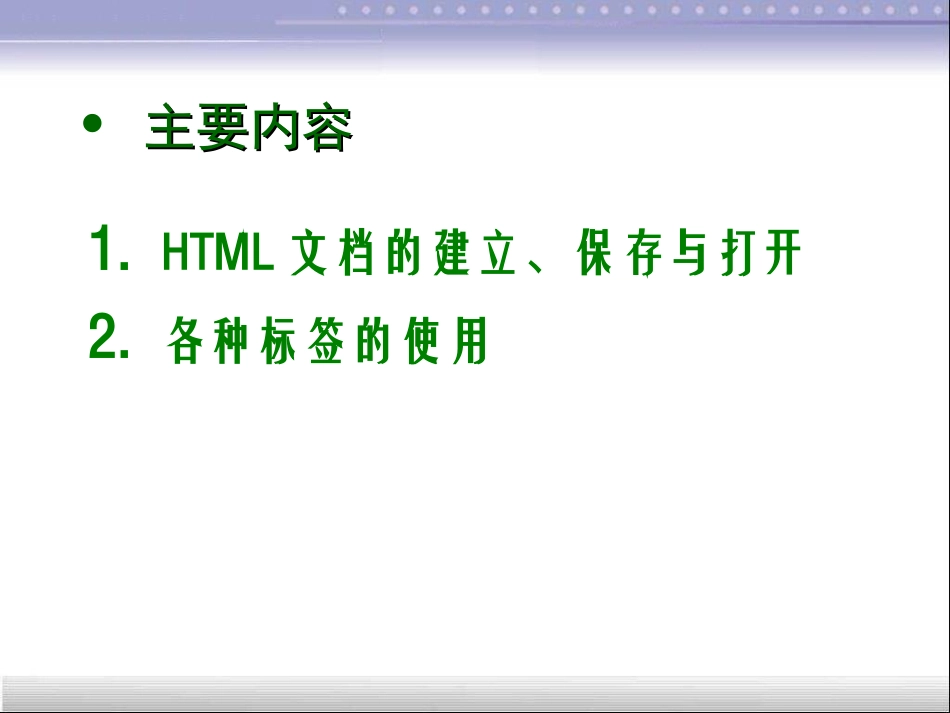 • 主要内容

1. HTML 文档的建立、保存与打开
2. 各种标签的使用